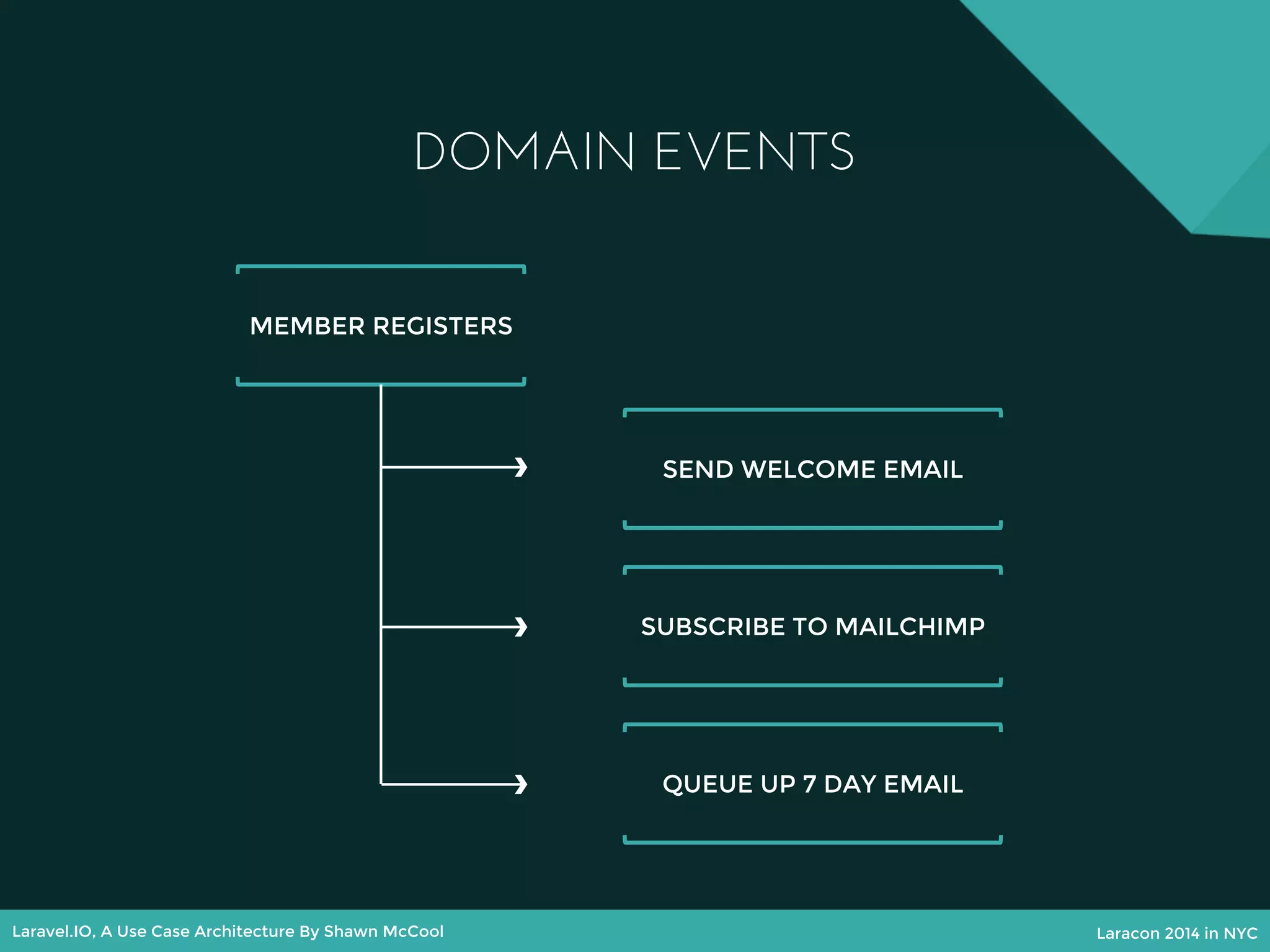 DOMAIN EVENTS

MEMBER REGISTERS

SEND WELCOME EMAIL

SUBSCRIBE TO MAILCHIMP

QUEUE UP 7 DAY EMAIL

Laravel.IO, A Use Case Architecture By Shawn McCool

Laracon 2014 in NYC